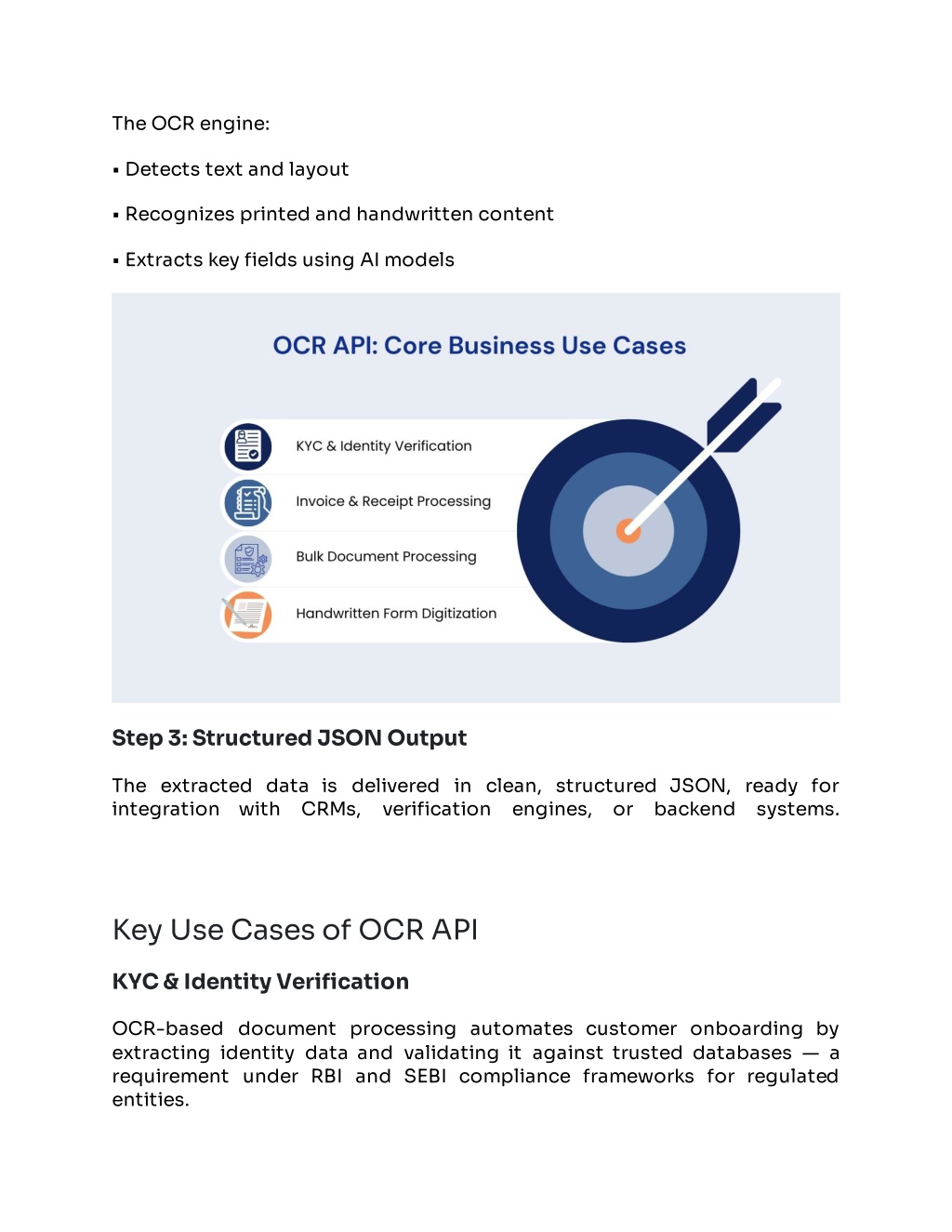 The OCR engine:

▪ Detects text and layout

▪ Recognizes printed and handwritten content

▪ Extracts key fields using AI models

OCR API: Core Business Use Cases

KYC & Identity Verification

Invoice & Receipt Processing

Bulk Document Processing

Handwritten Form Digitization

Step 3: Structured JSON Output

The extracted data is delivered in clean, structured JSON, ready for integration with CRMs, verification engines, or backend systems.

Key Use Cases of OCR API

KYC & Identity Verification

OCR-based document processing automates customer onboarding by extracting identity data and validating it against trusted databases — a requirement under RBI and SEBI compliance frameworks for regulated entities.